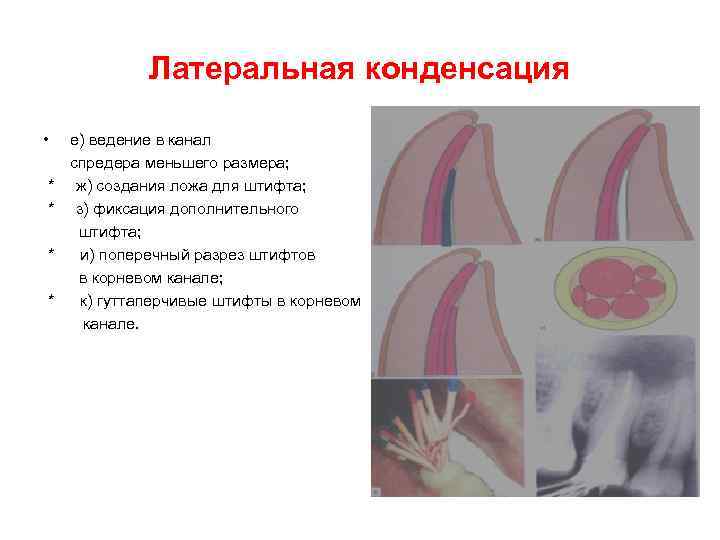 Латеральная конденсация

• е) ведение в канал спредера меньшего размера;
* ж) создания ложа для штифта;
* з) фиксация дополнительного штифта;
* и) поперечный разрез штифтов в корневом канале;
* к) гуттаперчивые штифты в корневом канале.